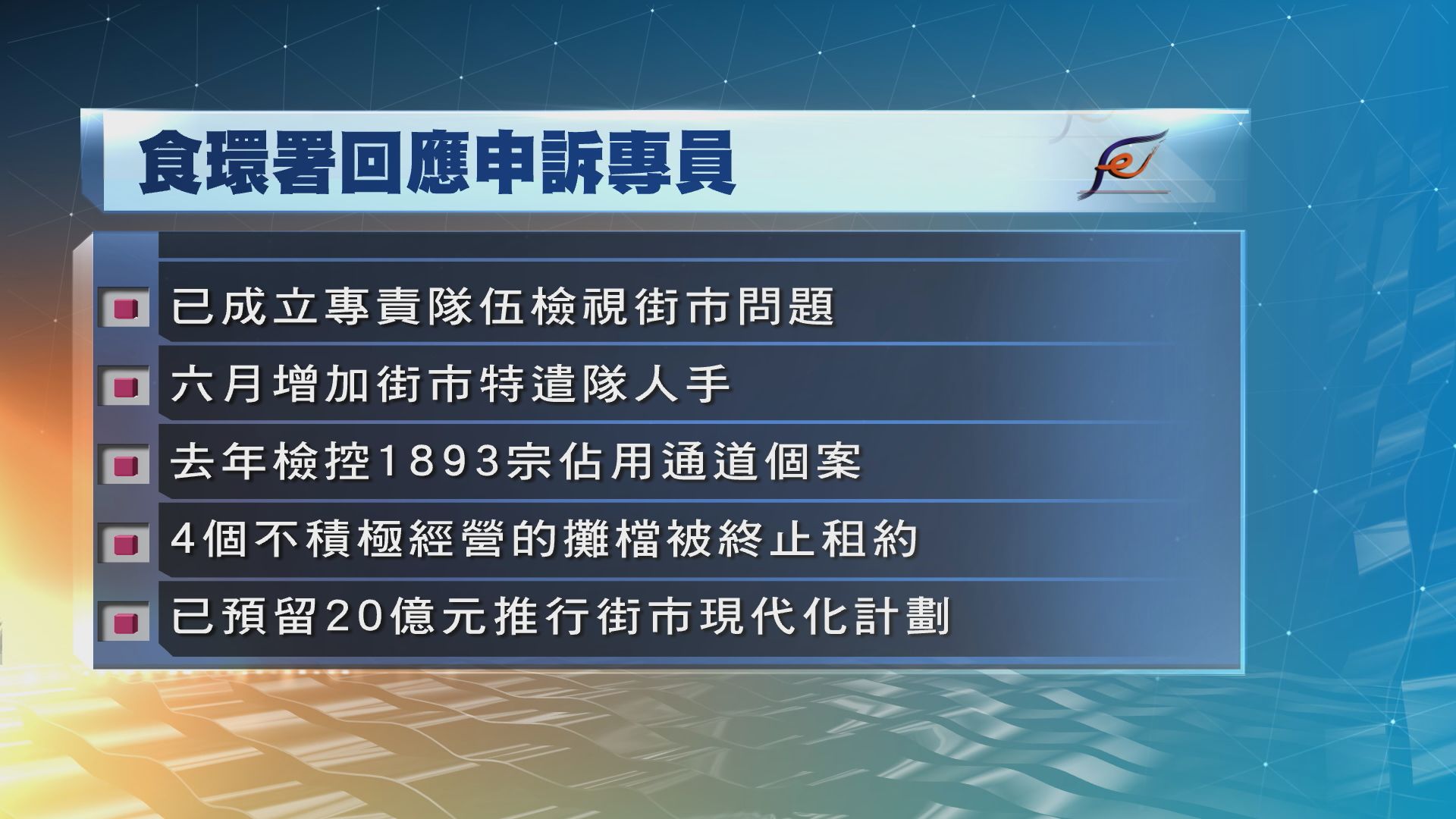 食環署回應申訴專員

fe

已成立專責隊伍檢視街市問題

六月增加街市特遣隊人手

去年檢控1893宗佔用通道個案

4個不積極經營的攤檔被終止租約

已預留20億元推行街市現代化計劃